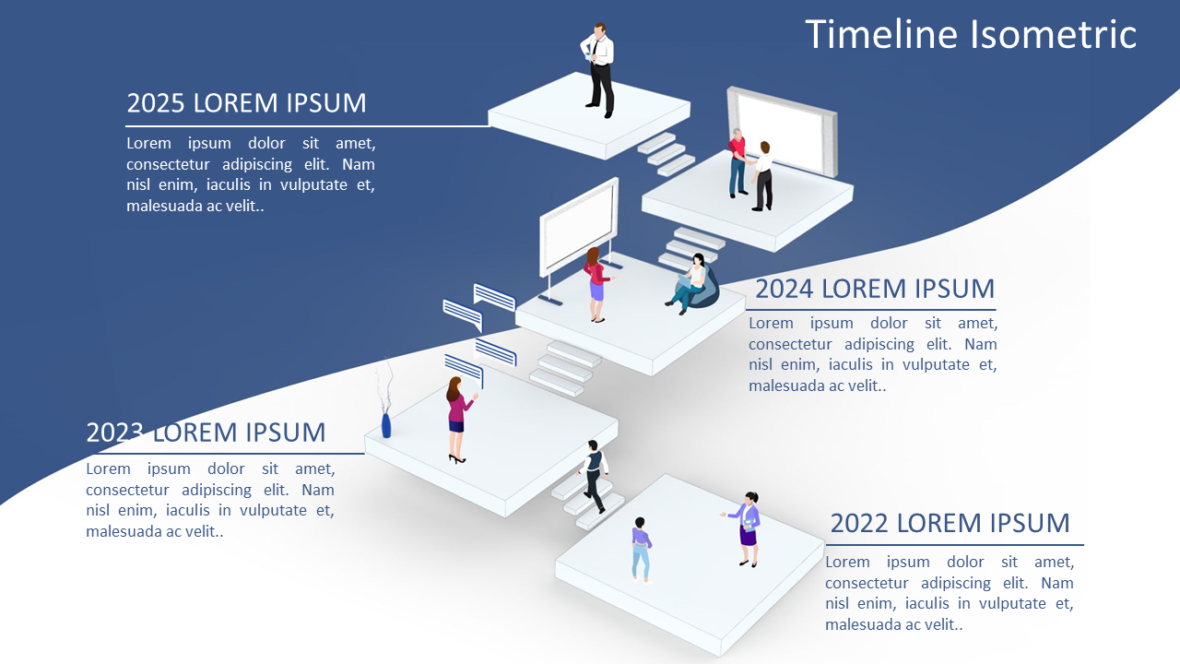 Timeline Isometric

2025 LOREM IPSUM

Lorem ipsum dolor sit amet, consectetur adipiscing elit. Nam nisl enim, iaculis in vulputate et, malesuada ac velit..

2024 LOREM IPSUM

Lorem ipsum dolor sit amet, consectetur adipiscing elit. Nam nisl enim, iaculis in vulputate et, malesuada ac velit..

2023 LOREM IPSUM

Lorem ipsum dolor sit amet, consectetur adipiscing elit. Nam nisl enim, iaculis in vulputate et, malesuada ac velit..

2022 LOREM IPSUM

Lorem ipsum dolor sit amet, consectetur adipiscing elit. Nam nisl enim, iaculis in vulputate et, malesuada ac velit..